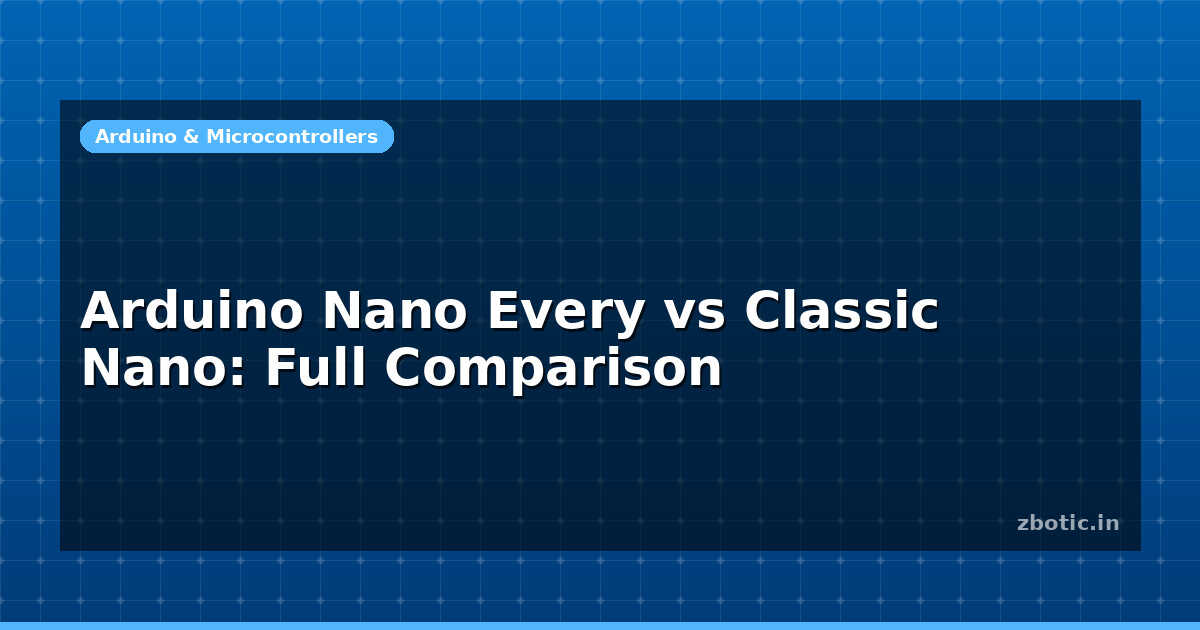 Arduino & Microcontrollers

Arduino Nano Every vs Classic Nano: Full Comparison

zbotic.in